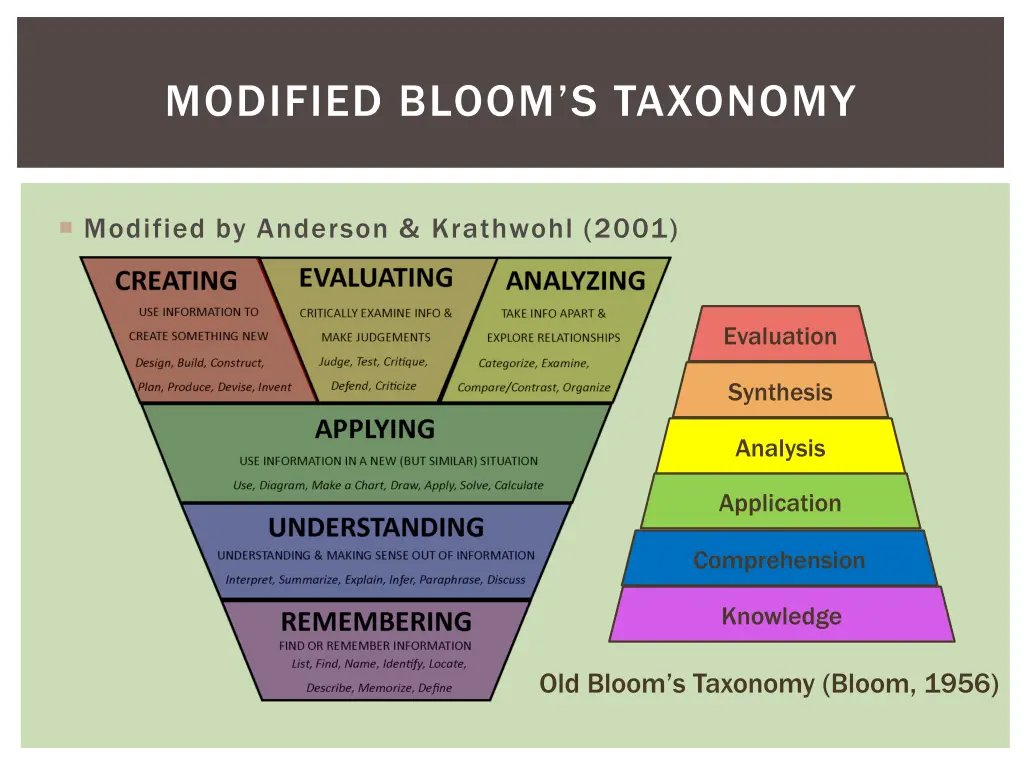 MODIFIED BLOOM'S TAXONOMY

Modified by Anderson & Krathwohl (2001)

CREATING
USE INFORMATION TO CREATE SOMETHING NEW
Design, Build, Construct, Plan, Produce, Devise, Invent

EVALUATING
CRITICALLY EXAMINE INFO & MAKE JUDGEMENTS
Judge, Test, Critique, Defend, Criticize

ANALYZING
TAKE INFO APART & EXPLORE RELATIONSHIPS
Categorize, Examine, Compare/Contrast, Organize

APPLYING
USE INFORMATION IN A NEW (BUT SIMILAR) SITUATION
Use, Diagram, Make a Chart, Draw, Apply, Solve, Calculate

UNDERSTANDING
UNDERSTANDING & MAKING SENSE OUT OF INFORMATION
Interpret, Summarize, Explain, Infer, Paraphrase, Discuss

REMEMBERING
FIND OR REMEMBER INFORMATION
List, Find, Name, Identify, Locate, Describe, Memorize, Define

Evaluation
Synthesis
Analysis
Application
Comprehension
Knowledge

Old Bloom's Taxonomy (Bloom, 1956)